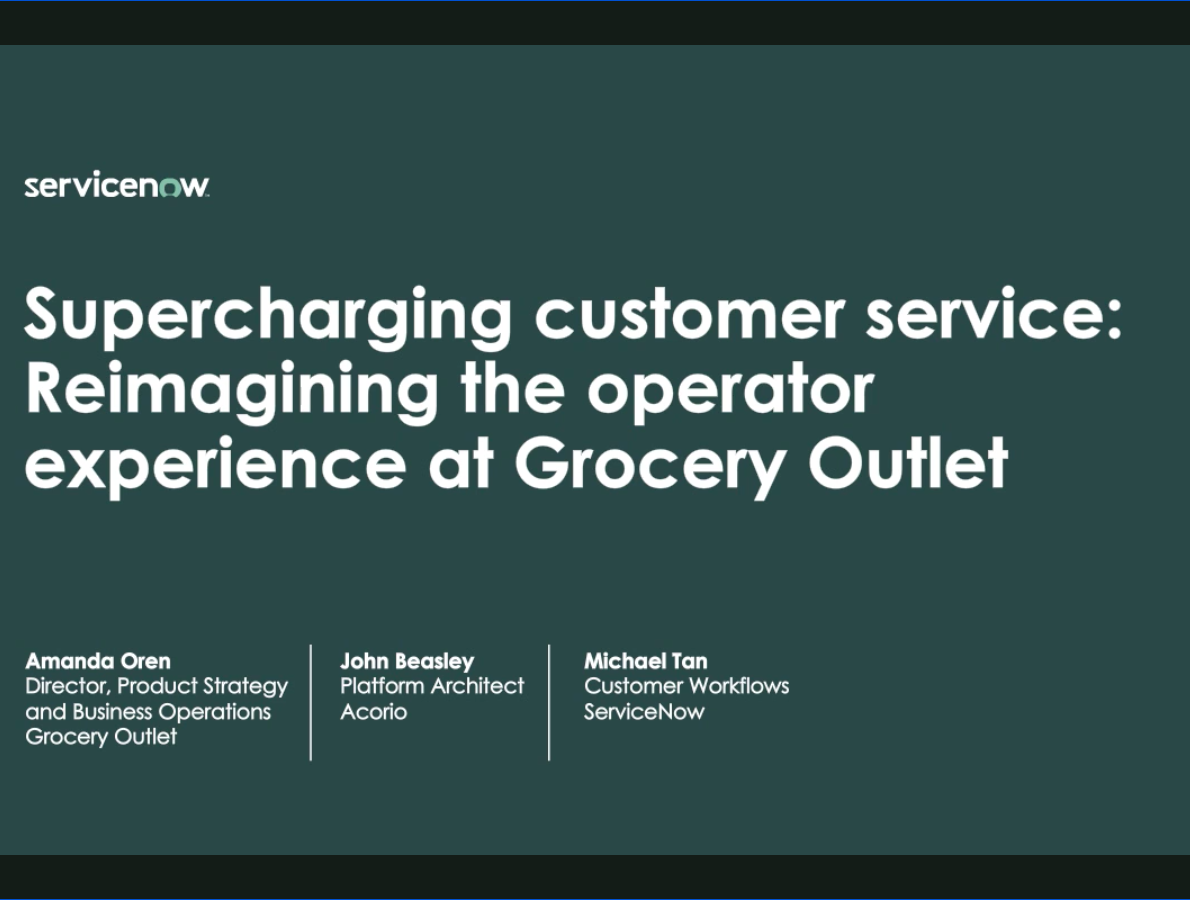 servicenow.

Supercharging customer service: Reimagining the operator experience at Grocery Outlet

Amanda Oren
Director, Product Strategy and Business Operations
Grocery Outlet

John Beasley
Platform Architect
Acorio

Michael Tan
Customer Workflows
ServiceNow